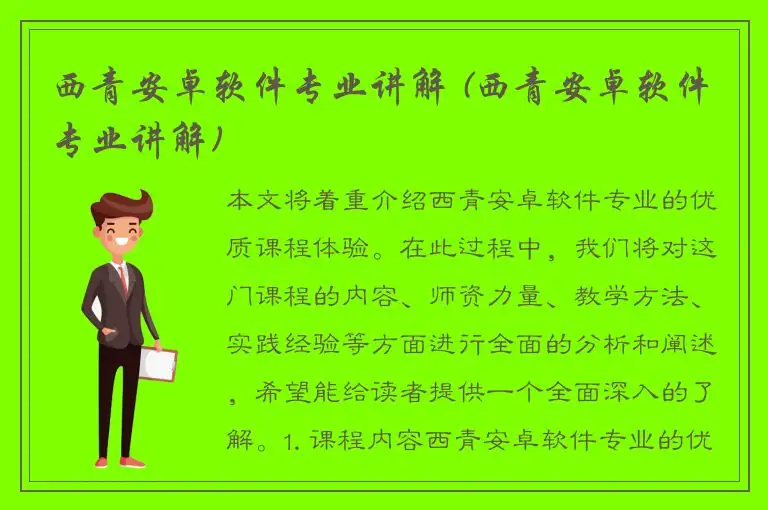 西青安卓软件专业讲解（西青安卓软件专业讲解）

本文将着重介绍西青安卓软件专业的优质课程体验。在此过程中，我们将对这门课程的内容、师资力量、教学方法、实践经验等方面进行全面的分析和阐述，希望能给读者提供一个全面深入的了解。1. 课程内容西青安卓软件专业的优